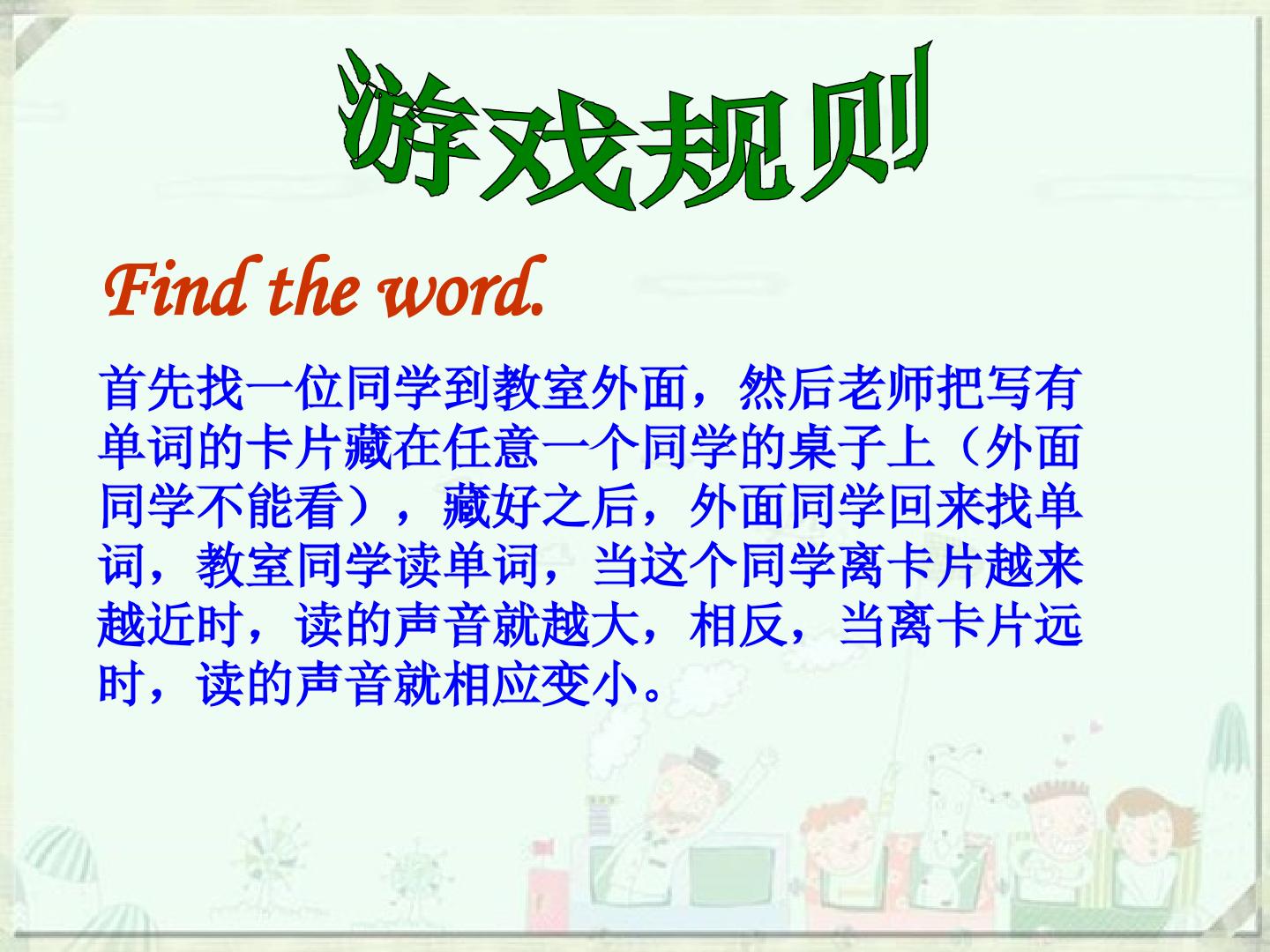 游戏规则

Find the word.

首先找一位同学到教室外面，然后老师把写有单词的卡片藏在任意一个同学的桌子上（外面同学不能看），藏好之后，外面同学回来找单词，教室同学读单词，当这个同学离卡片越来越近时，读的声音就越大，相反，当离卡片远时，读的声音就相应变小。